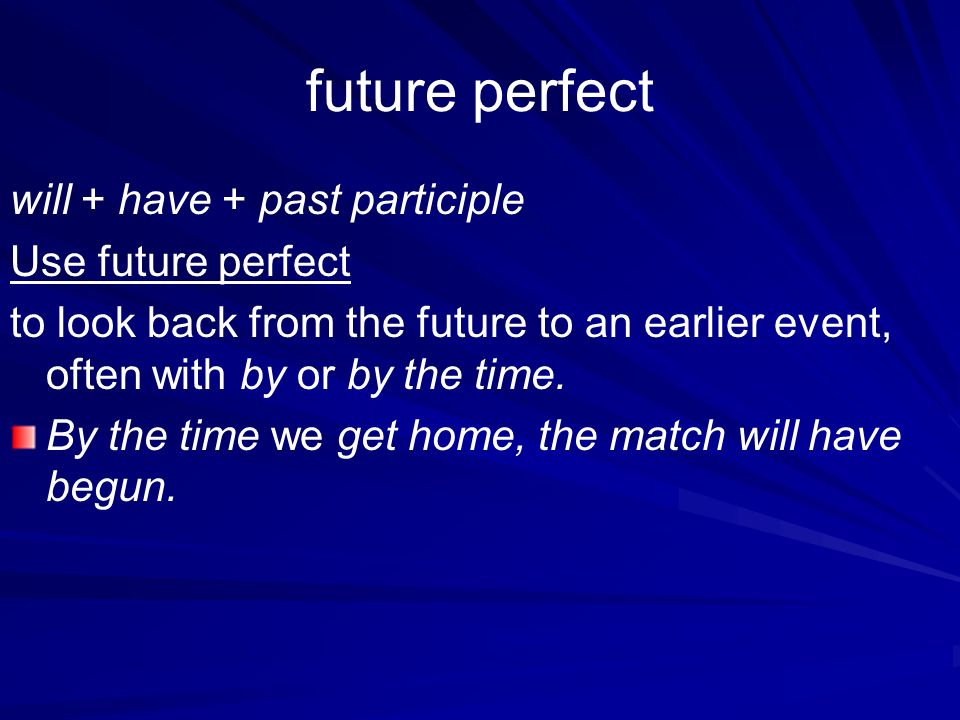 future perfect

will + have + past participle

Use future perfect

to look back from the future to an earlier event, often with by or by the time.

By the time we get home, the match will have begun.